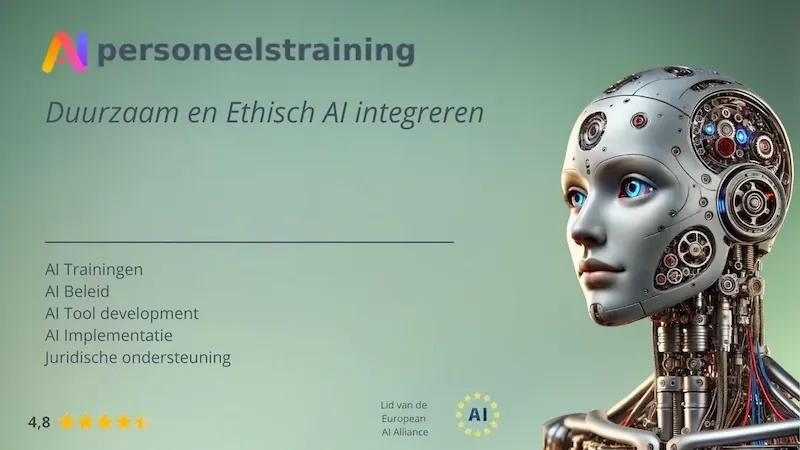 AI personeelstraining

Duurzaam en Ethisch AI integreren

AI Trainingen
AI Beleid
AI Tool development
AI Implementatie
Juridische ondersteuning

4,8

Lid van de European AI Alliance

AI